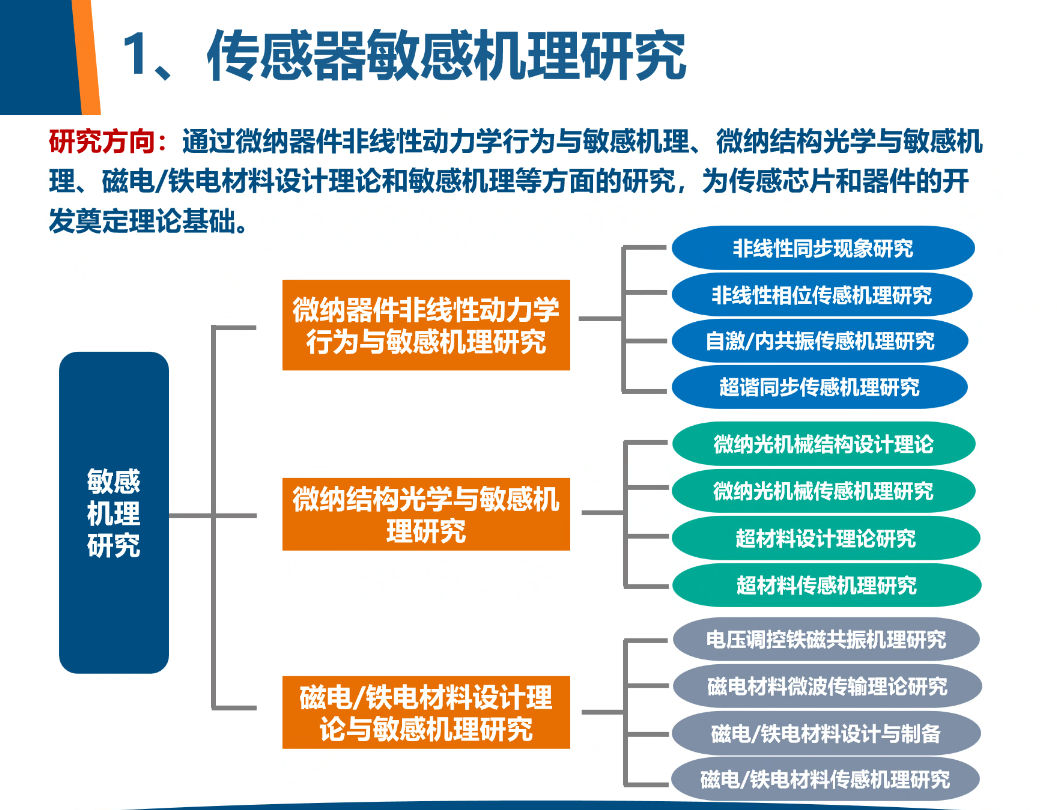 1、传感器敏感机理研究

研究方向：通过微纳器件非线性动力学行为与敏感机理、微纳结构光学与敏感机理、磁电/铁电材料设计理论和敏感机理等方面的研究，为传感芯片和器件的开发奠定理论基础。

敏感机理研究

微纳器件非线性动力学行为与敏感机理研究

非线性同步现象研究

非线性相位传感机理研究

自激/内共振传感机理研究

超谐同步传感机理研究

微纳结构光学与敏感机理研究

微纳光机械结构设计理论

微纳光机械传感机理研究

超材料设计理论研究

超材料传感机理研究

磁电/铁电材料设计理论与敏感机理研究

电压调控铁磁共振机理研究

磁电材料微波传输理论研究

磁电/铁电材料设计与制备

磁电/铁电材料传感机理研究